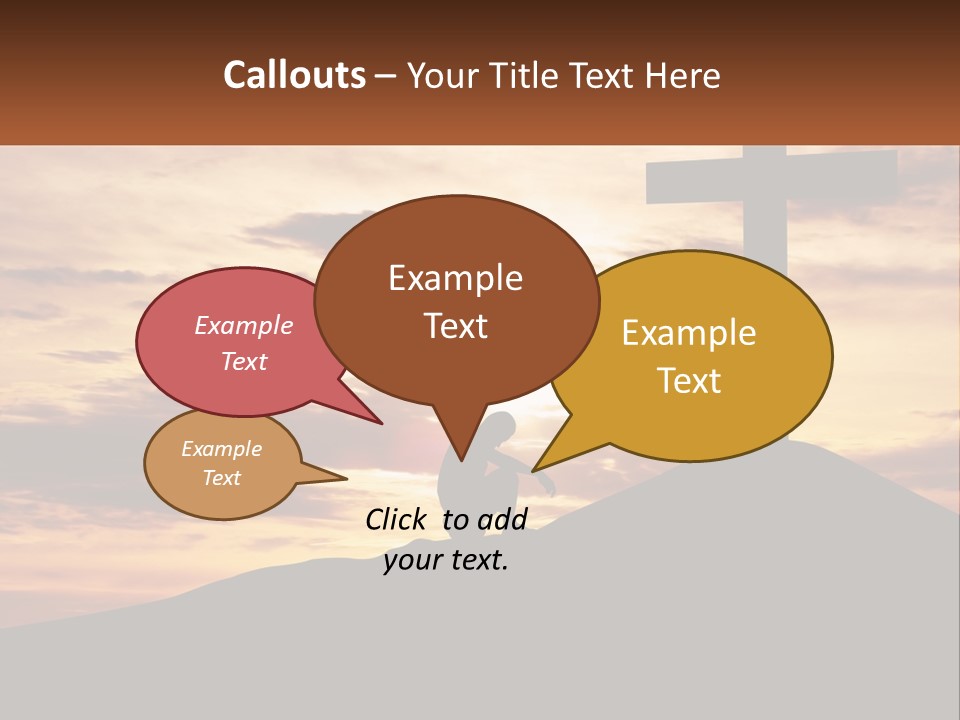 Callouts – Your Title Text Here

Example Text

Example Text

Example Text

Example Text

Click to add your text.